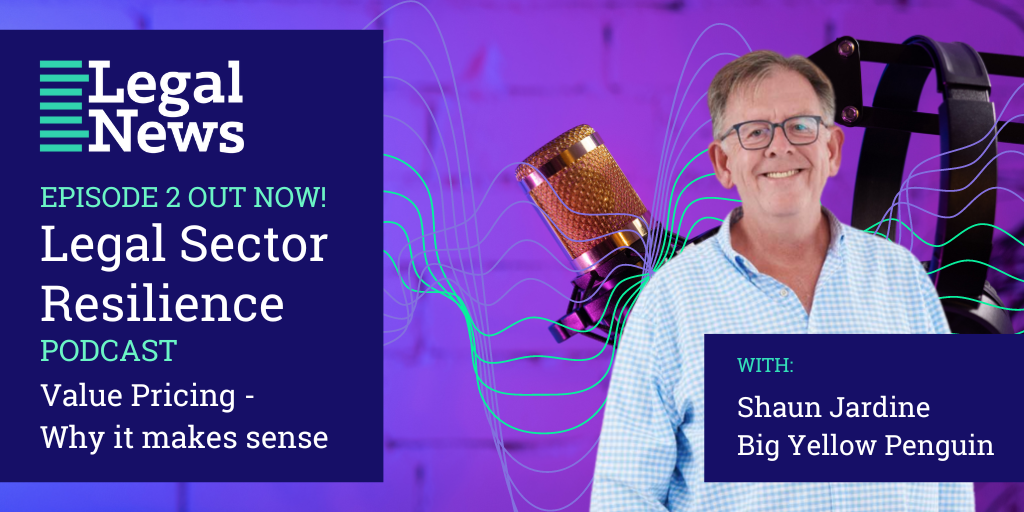 Legal News

EPISODE 2 OUT NOW!

Legal Sector Resilience

PODCAST

Value Pricing - Why it makes sense

WITH:

Shaun Jardine
Big Yellow Penguin